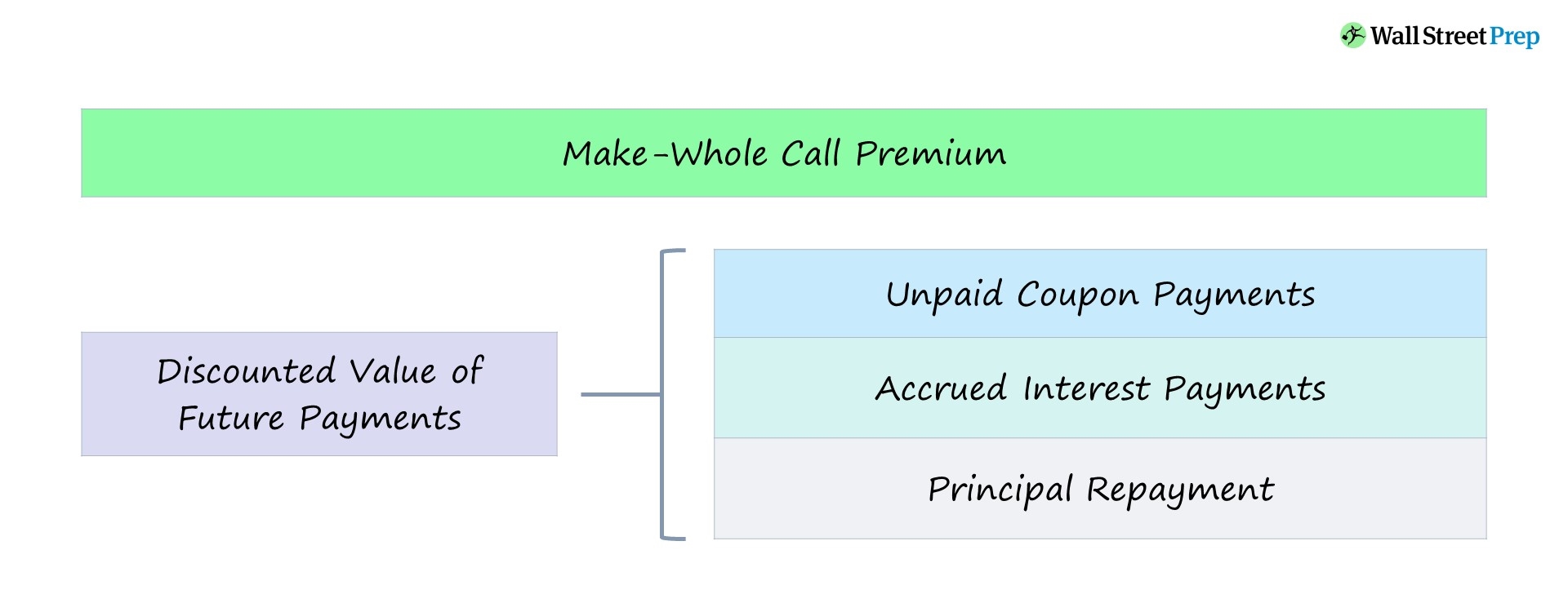 Wall Street Prep

Make-Whole Call Premium

Discounted Value of Future Payments

Unpaid Coupon Payments

Accrued Interest Payments

Principal Repayment